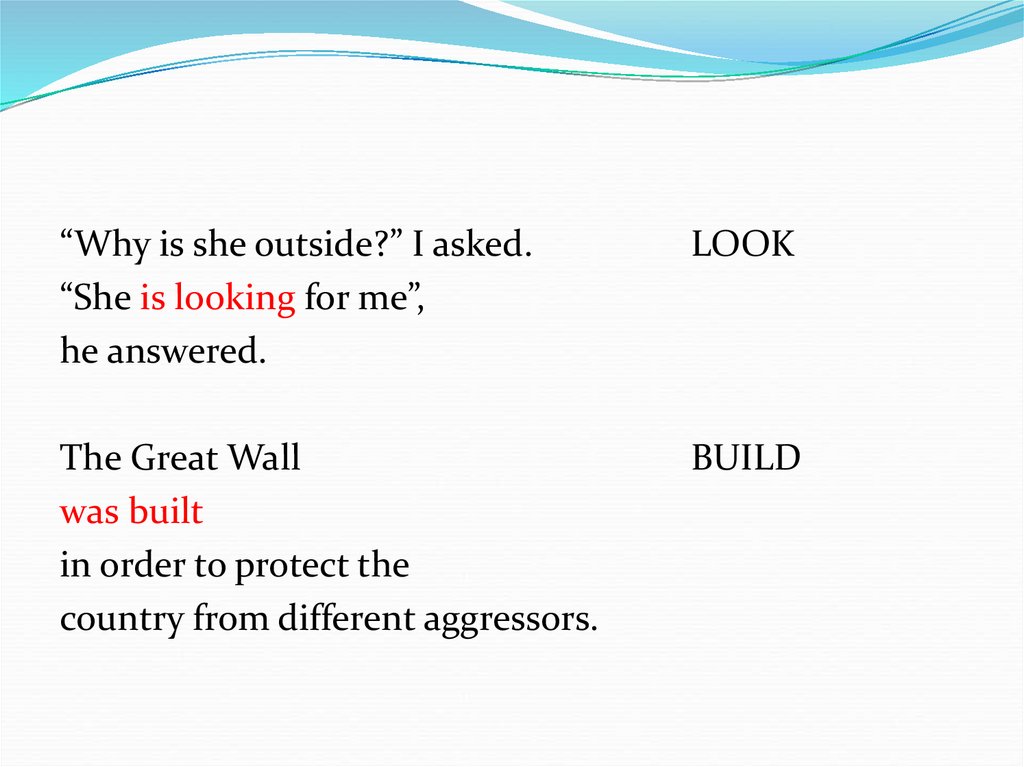 “Why is she outside?” I asked. LOOK
“She is looking for me”,
he answered.

The Great Wall BUILD
was built
in order to protect the
country from different aggressors.